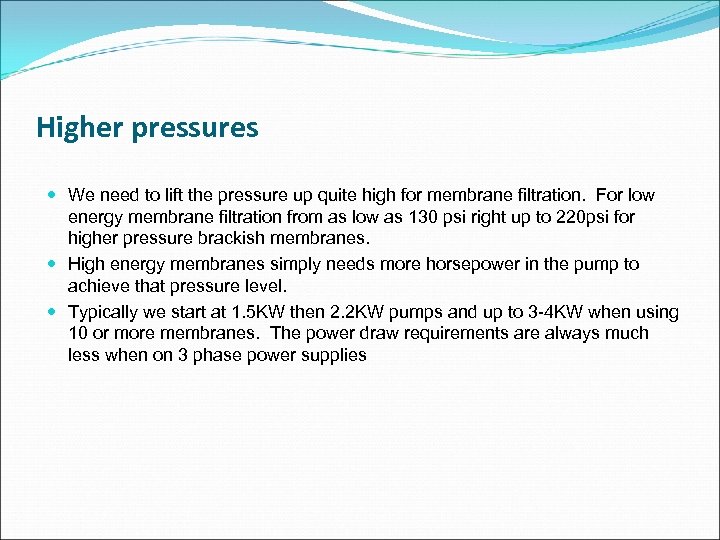 Higher pressures

- We need to lift the pressure up quite high for membrane filtration.  For low energy membrane filtration from as low as 130 psi right up to 220psi for higher pressure brackish membranes.
- High energy membranes simply needs more horsepower in the pump to achieve that pressure level.
- Typically we start at 1.5KW then 2.2KW pumps and up to 3-4KW when using 10 or more membranes.  The power draw requirements are always much less when on 3 phase power supplies